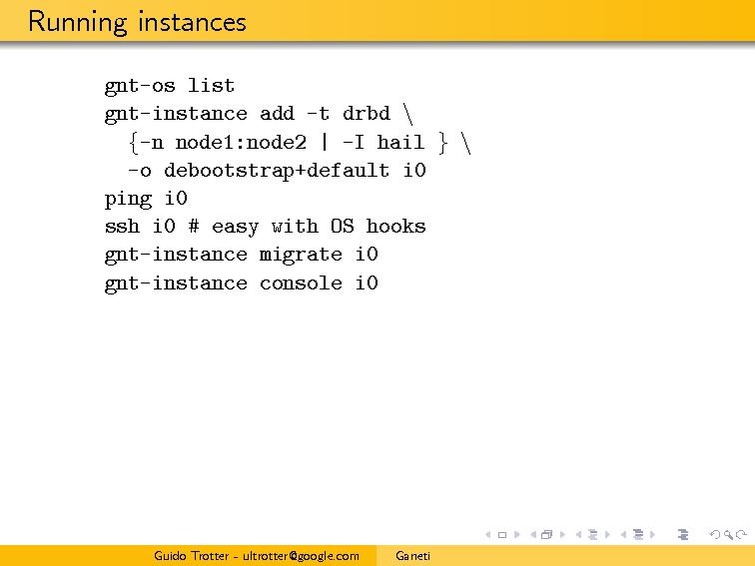 Running instances

gnt-os list
gnt-instance add -t drbd \
{-n node1:node2 | -I hail } \
-o debootstrap+default i0
ping i0
ssh i0 # easy with OS hooks
gnt-instance migrate i0
gnt-instance console i0

Guido Trotter - ultrotter@google.com Ganeti